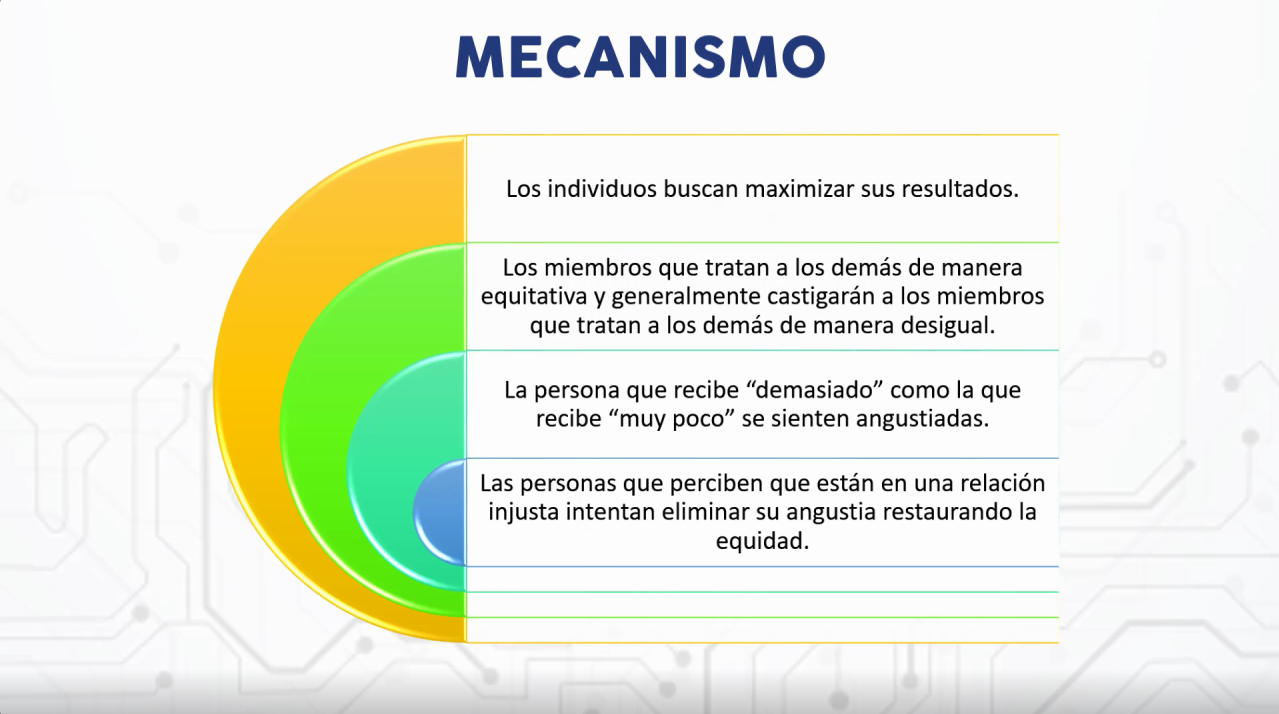 MECANISMO

Los individuos buscan maximizar sus resultados.

Los miembros que tratan a los demás de manera equitativa y generalmente castigarán a los miembros que tratan a los demás de manera desigual.

La persona que recibe “demasiado” como la que recibe “muy poco” se sienten angustiadas.

Las personas que perciben que están en una relación injusta intentan eliminar su angustia restaurando la equidad.